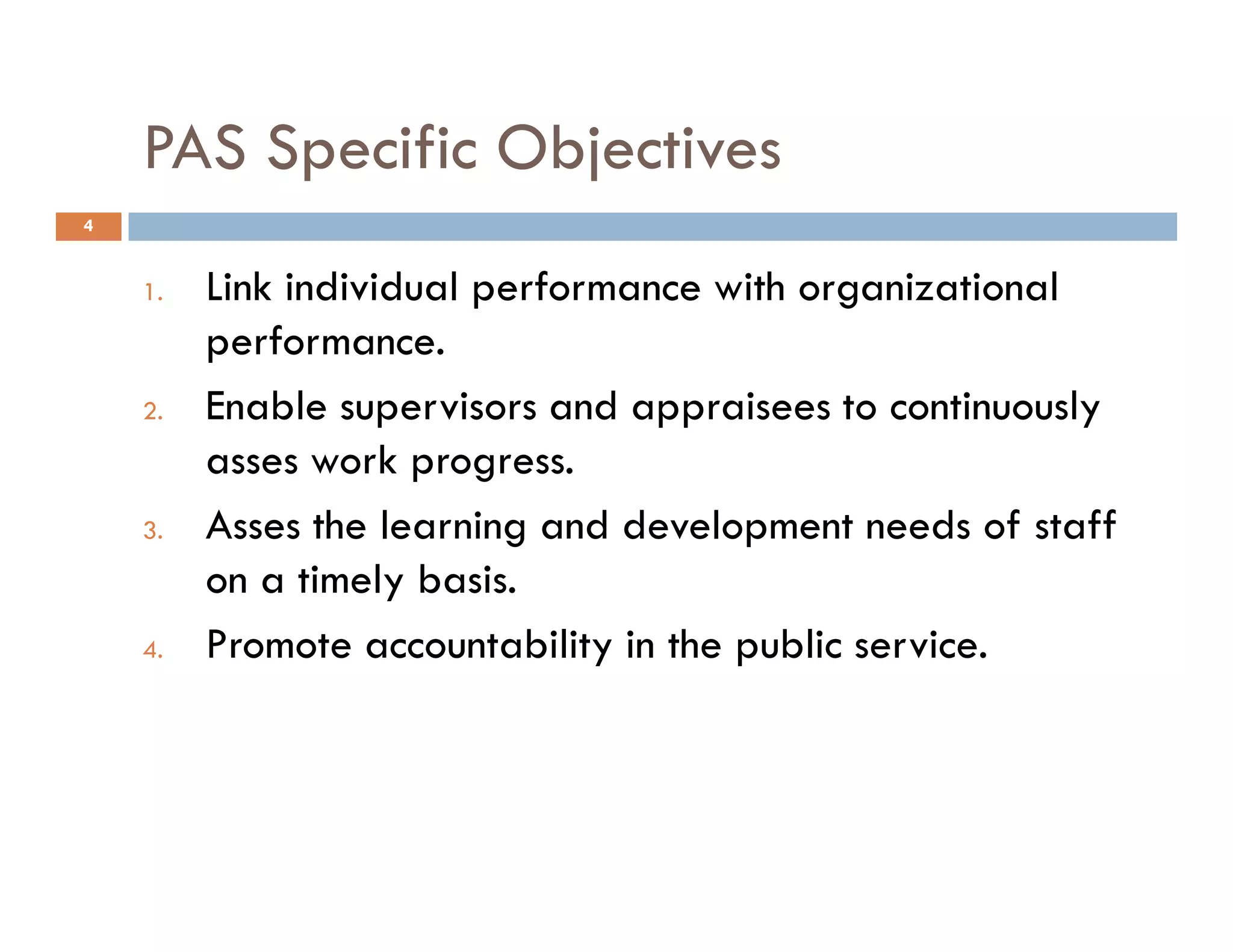 PAS Specific Objectives

4

1. Link individual performance with organizational performance.
2. Enable supervisors and appraisees to continuously asses work progress.
3. Asses the learning and development needs of staff on a timely basis.
4. Promote accountability in the public service.